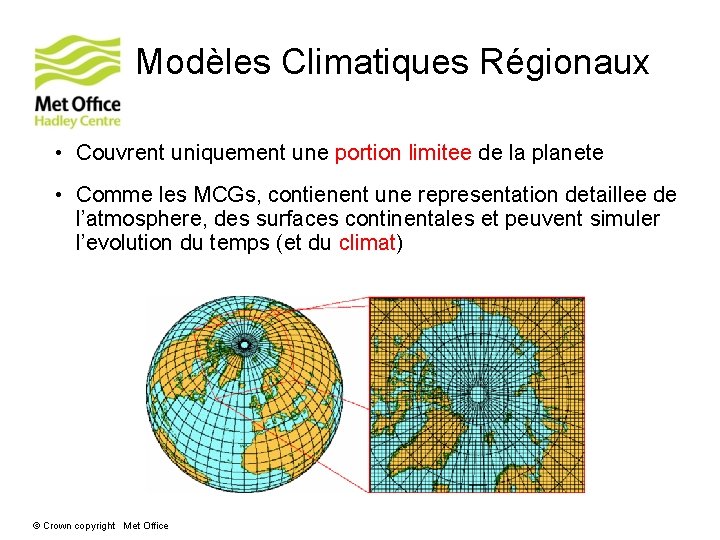 Met Office
Hadley Centre

Modèles Climatiques Régionaux

• Couvrent uniquement une portion limitee de la planete

• Comme les MCGs, contienent une representation detaillee de l'atmosphere, des surfaces continentales et peuvent simuler l'evolution du temps (et du climat)

© Crown copyright Met Office